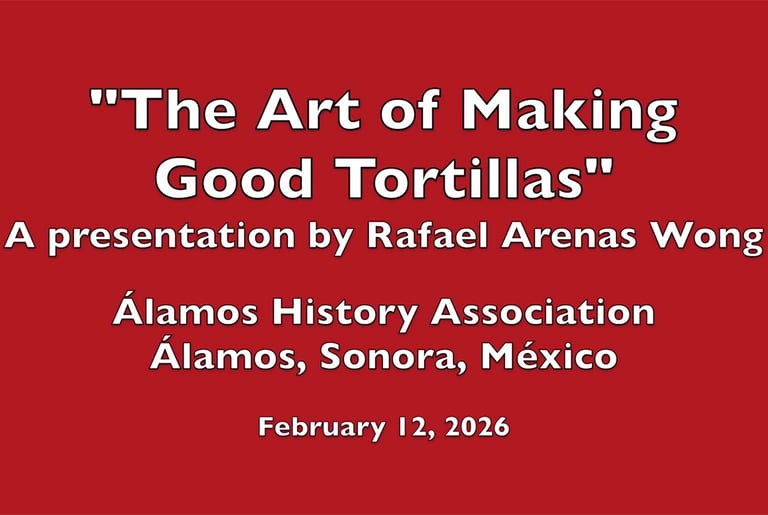 "The Art of Making Good Tortillas"
A presentation by Rafael Arenas Wong

Álamos History Association
Álamos, Sonora, México

February 12, 2026